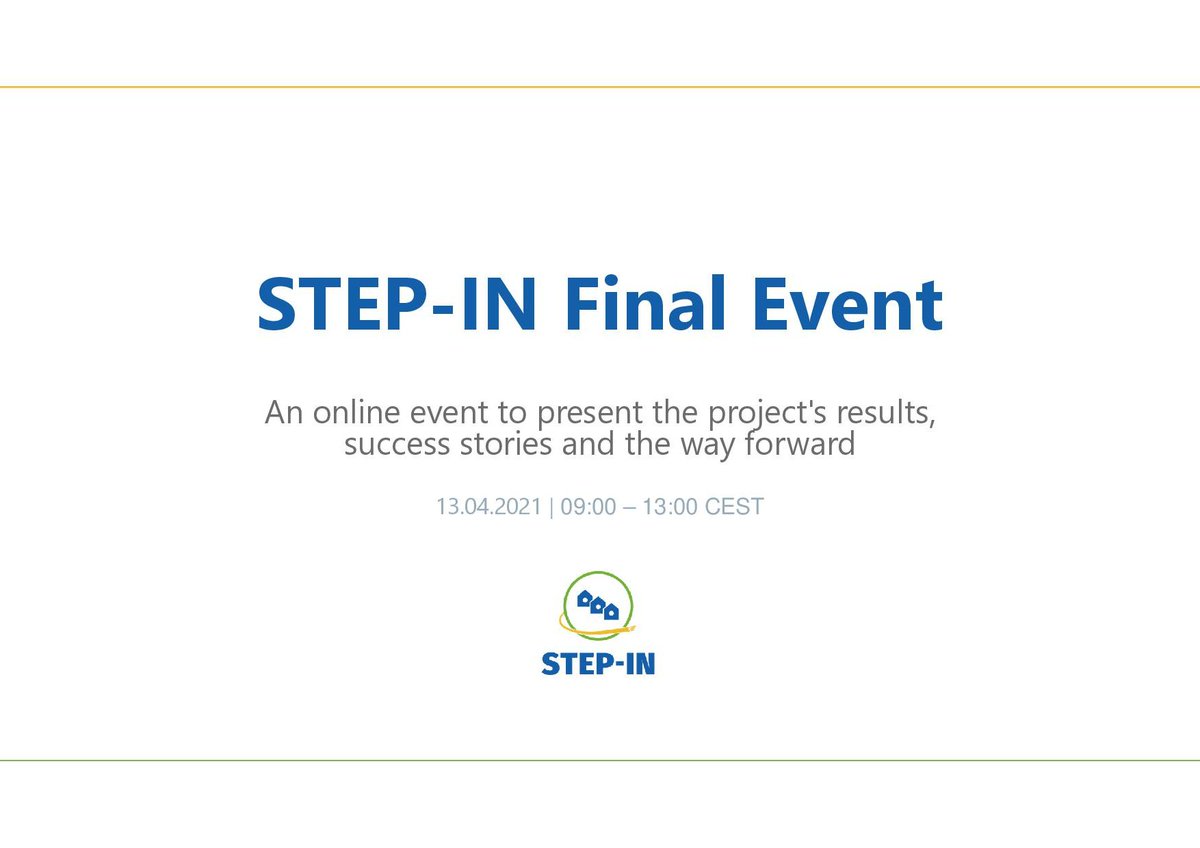 STEP-IN Final Event

An online event to present the project's results, success stories and the way forward

13.04.2021 | 09:00 – 13:00 CEST

STEP-IN